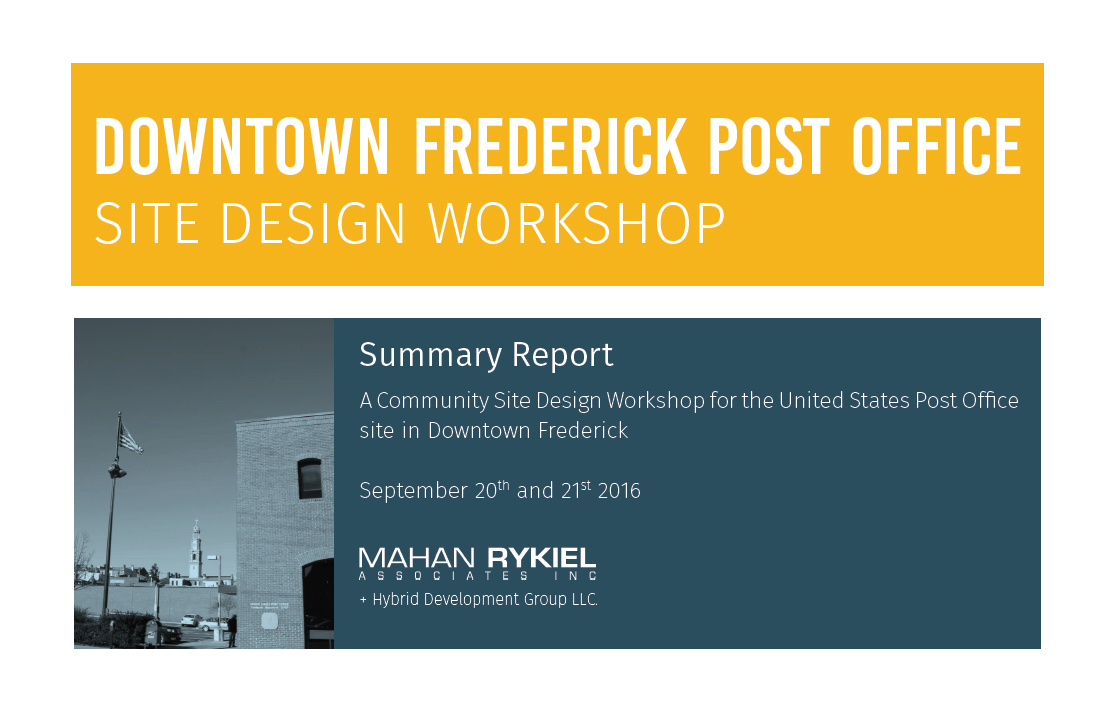 DOWNTOWN FREDERICK POST OFFICE
SITE DESIGN WORKSHOP

Summary Report

A Community Site Design Workshop for the United States Post Office site in Downtown Frederick

September 20$^{th}$ and 21$^{st}$ 2016

MAHAN RYKIEL
ASSOCIATES INC

+ Hybrid Development Group LLC.